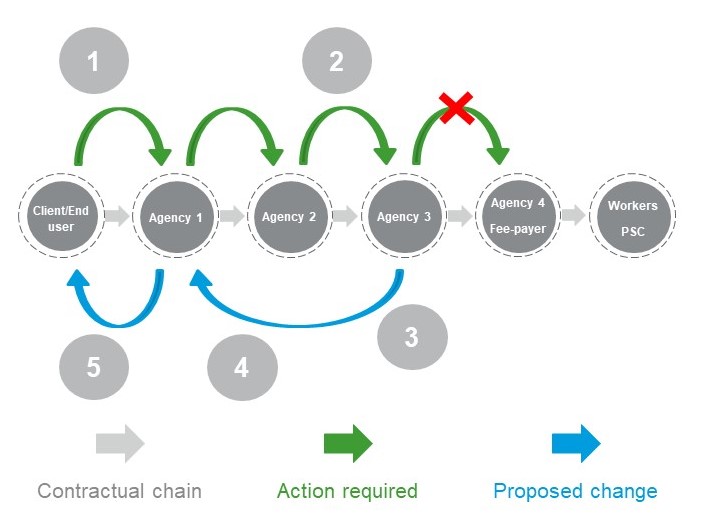 1

2

Client/End user

Agency 1

Agency 2

Agency 3

Agency 4 Fee-payer

Workers PSC

3

5

4

Contractual chain

Action required

Proposed change